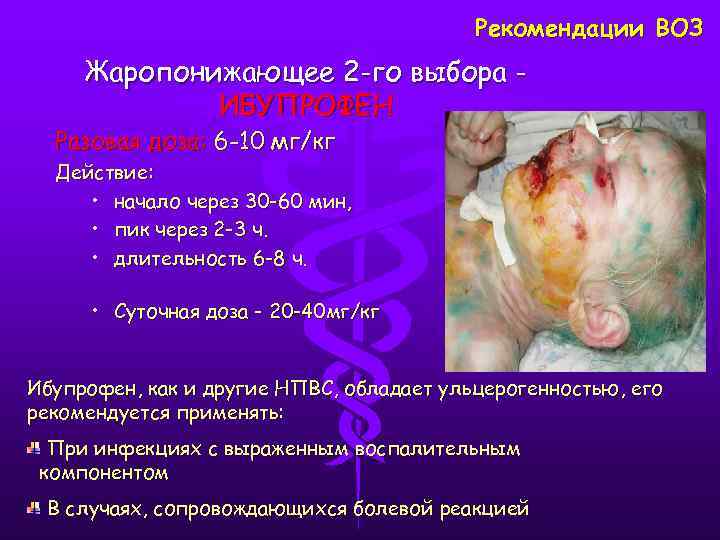 Рекомендации ВОЗ

Жаропонижающее 2-го выбора - ИБУПРОФЕН

Разовая доза: 6-10 мг/кг

Действие:

• начало через 30-60 мин,
• пик через 2-3 ч.
• длительность 6-8 ч.

• Суточная доза - 20-40мг/кг

Ибупрофен, как и другие НПВС, обладает ульцерогенностью, его рекомендуется применять:

При инфекциях с выраженным воспалительным компонентом

В случаях, сопровождающихся болевой реакцией